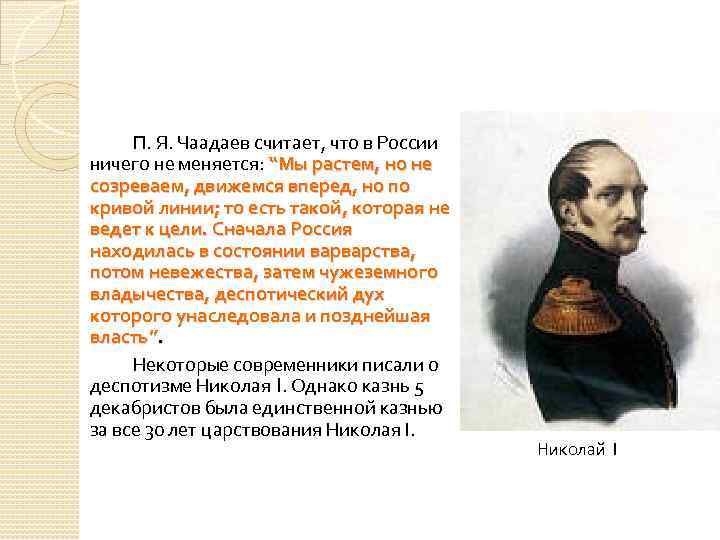 П. Я. Чаадаев считает, что в России ничего не меняется: "Мы растем, но не созреваем, движемся вперед, но по кривой линии; то есть такой, которая не ведет к цели. Сначала Россия находилась в состоянии варварства, потом невежества, затем чужеземного владычества, деспотический дух которого унаследовала и позднейшая власть".

Некоторые современники писали о деспотизме Николая I. Однако казнь 5 декабристов была единственной казнью за все 30 лет царствования Николая I.

Николай I